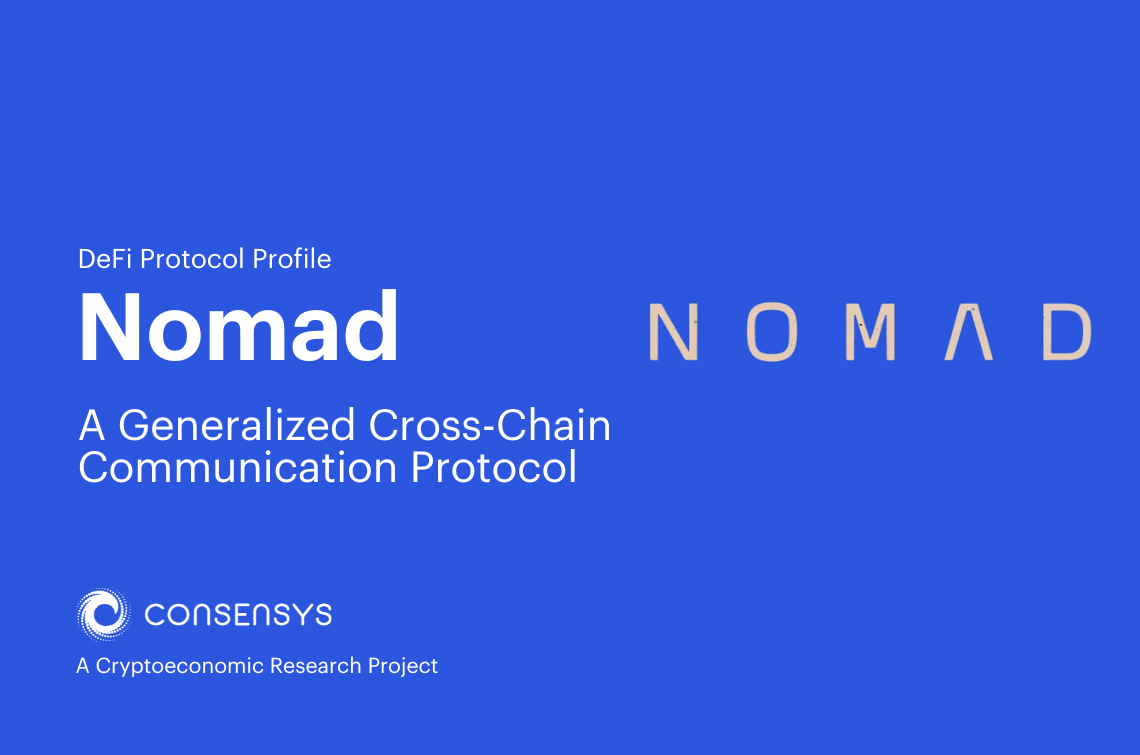 DeFi Protocol Profile

Nomad

A Generalized Cross-Chain Communication Protocol

NOMAD

CONSENSYS

A Cryptoeconomic Research Project